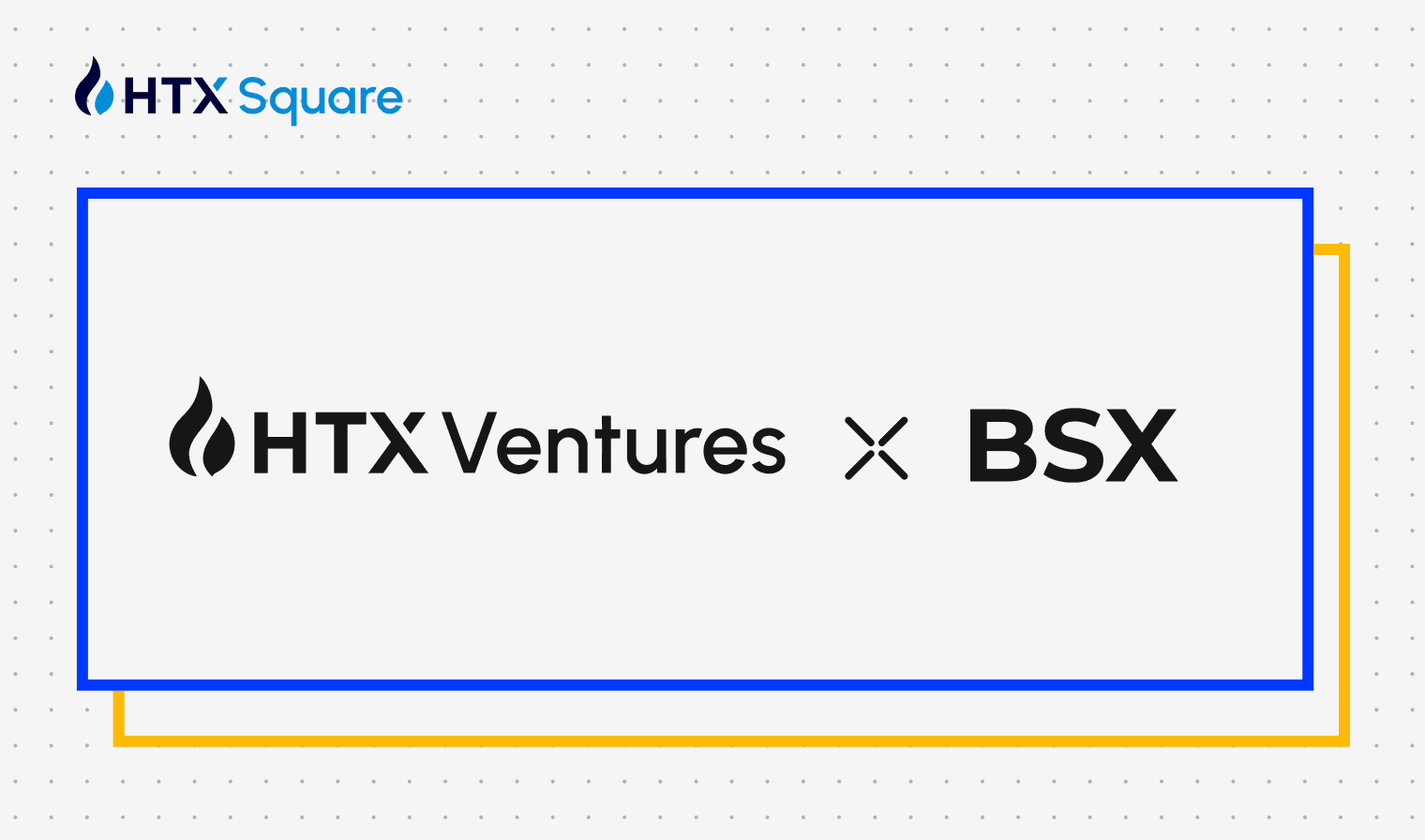 HTX Square

HTX Ventures × BSX